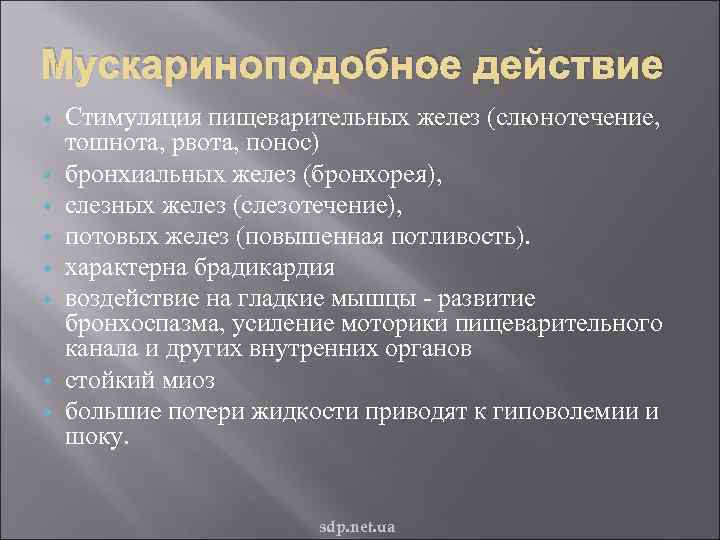 Мускариноподобное действие

- Стимуляция пищеварительных желез (слюнотечение, тошнота, рвота, понос)
- бронхиальных желез (бронхорея),
- слезных желез (слезотечение),
- потовых желез (повышенная потливость).
- характерна брадикардия
- воздействие на гладкие мышцы - развитие бронхоспазма, усиление моторики пищеварительного канала и других внутренних органов
- стойкий миоз
- большие потери жидкости приводят к гиповолемии и шоку.

sdp.net.ua